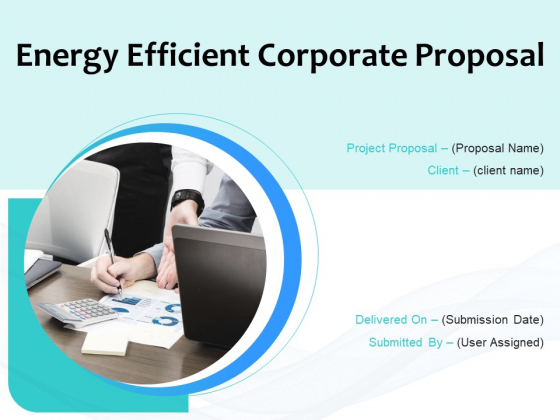 Energy Efficient Corporate Proposal

Project Proposal – (Proposal Name)
Client – (client name)

Delivered On – (Submission Date)
Submitted By – (User Assigned)